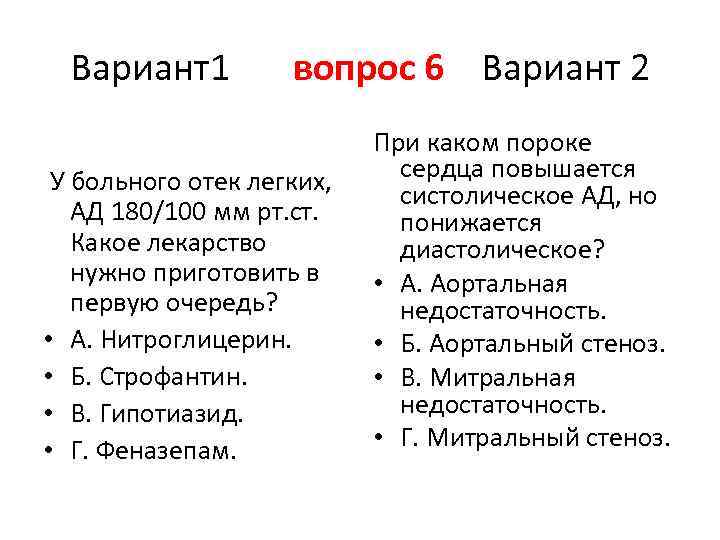 Вариант1 вопрос 6 Вариант 2

У больного отек легких, АД 180/100 мм рт.ст. Какое лекарство нужно приготовить в первую очередь?
• А. Нитроглицерин.
• Б. Строфантин.
• В. Гипотиазид.
• Г. Феназепам.

При каком пороке сердца повышается систолическое АД, но понижается диастолическое?
• А. Аортальная недостаточность.
• Б. Аортальный стеноз.
• В. Митральная недостаточность.
• Г. Митральный стеноз.